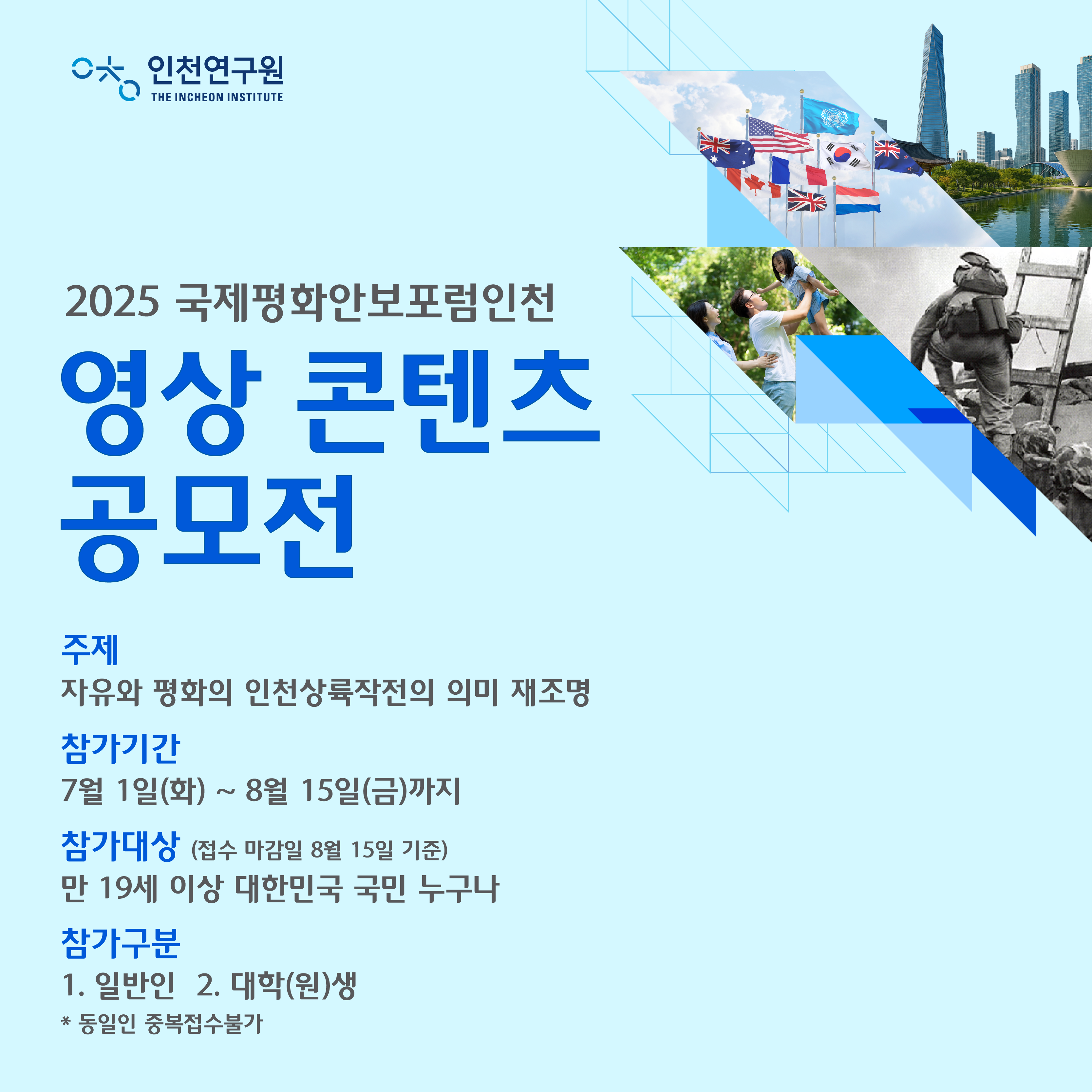 인천연구원
THE INCHEON INSTITUTE

2025 국제평화안보포럼인천

영상 콘텐츠 공모전

주제
자유와 평화의 인천상륙작전의 의미 재조명

참가기간
7월 1일(화) ~ 8월 15일(금)까지

참가대상 (접수 마감일 8월 15일 기준)
만 19세 이상 대한민국 국민 누구나

참가구분
1. 일반인 2. 대학(원)생
* 동일인 중복접수불가